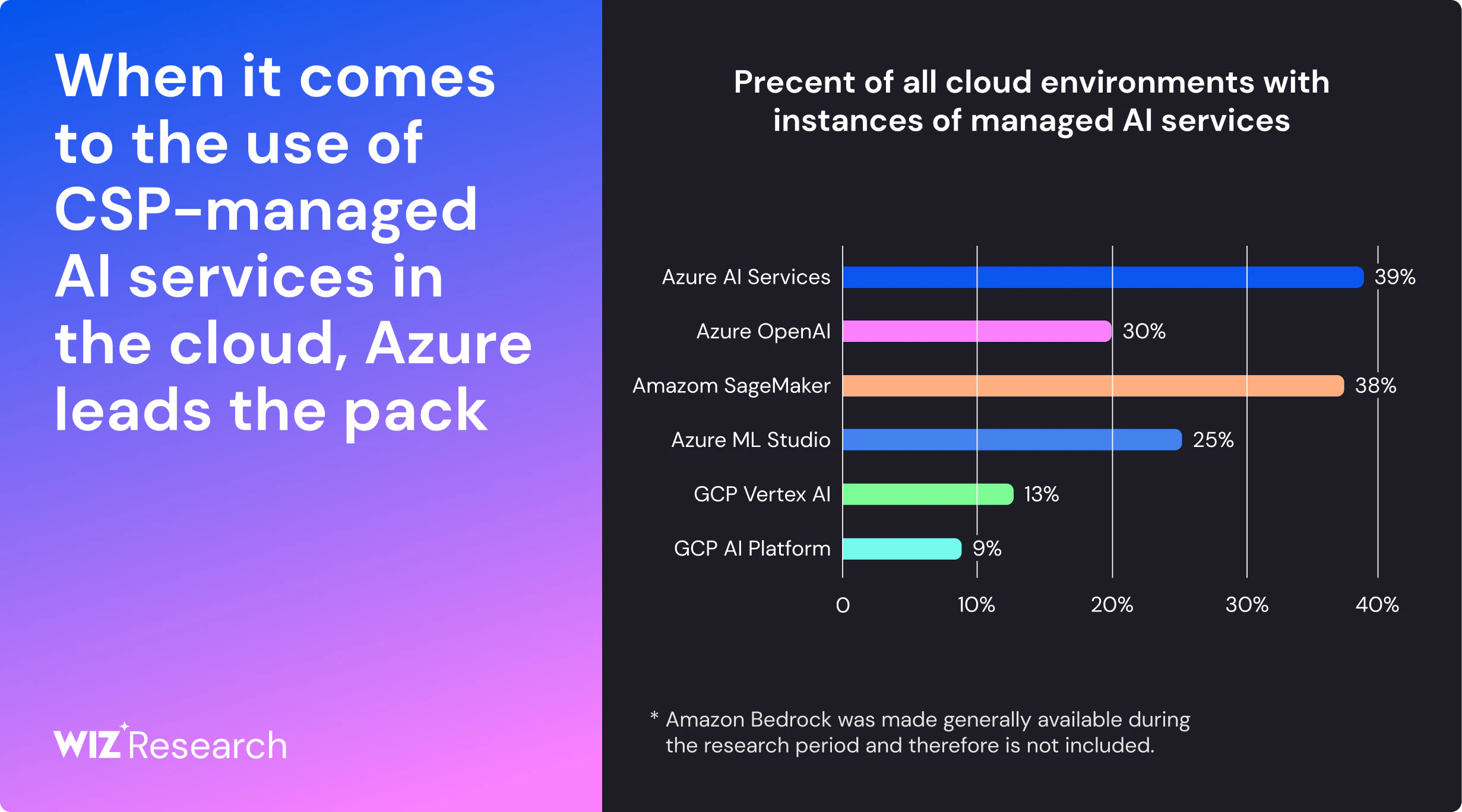 When it comes to the use of CSP-managed AI services in the cloud, Azure leads the pack

WIZ Research

Precent of all cloud environments with instances of managed AI services

Azure AI Services 39%

Azure OpenAI 30%

Amazom SageMaker 38%

Azure ML Studio 25%

GCP Vertex AI 13%

GCP AI Platform 9%

0 10% 20% 30% 40%

* Amazon Bedrock was made generally available during the research period and therefore is not included.